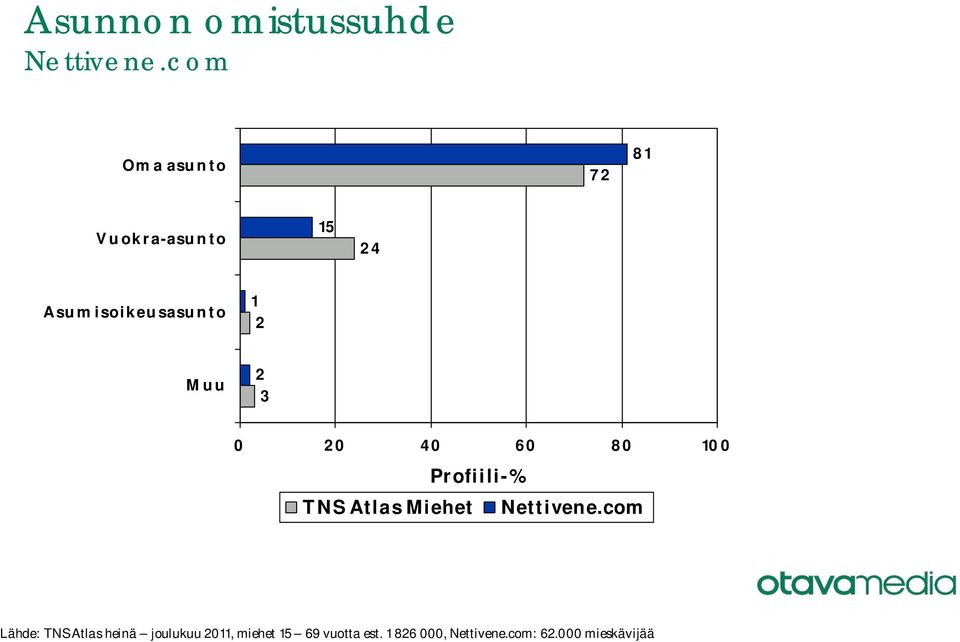 Asunnon omistussuhde
Nettivene.com

Oma asunto
81
72

Vuokra-asunto
15
24

Asumisoikeusasunto
1
2

Muu
2
3

0 20 40 60 80 100
Profiili-%

TNS Atlas Miehet Nettivene.com

otavamedia

Lähde: TNS Atlas heinä – joulukuu 2011, miehet 15 – 69 vuotta est. 1 826 000, Nettivene.com: 62.000 mieskävijää